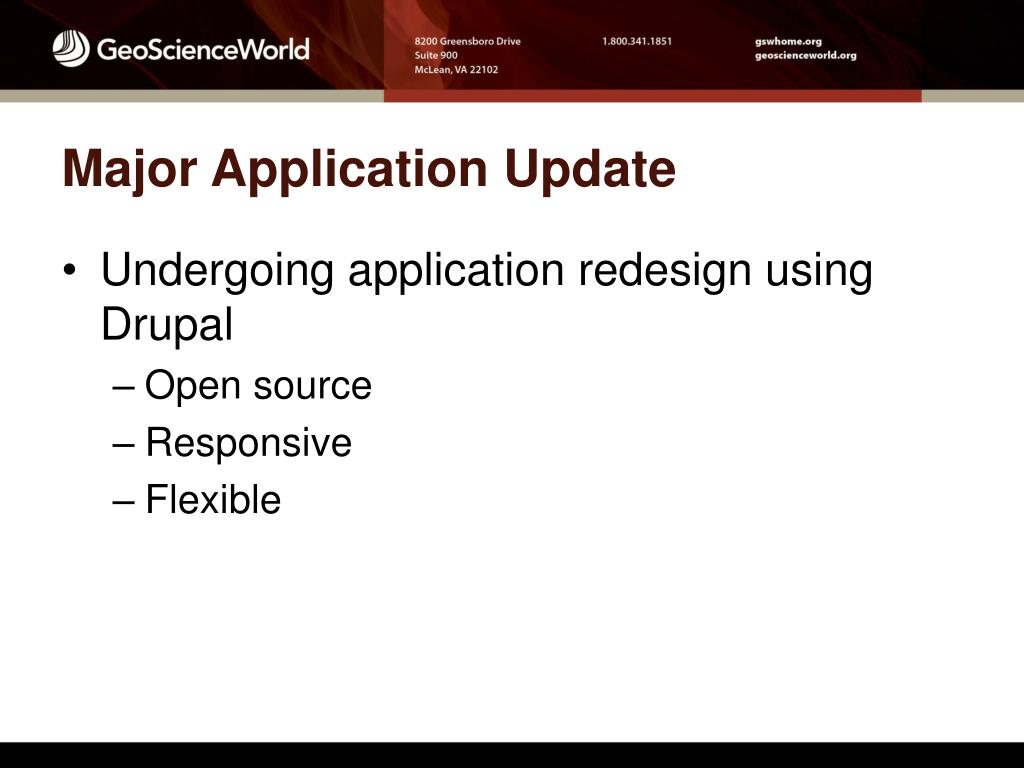 GeoScienceWorld

8200 Greensboro Drive
Suite 900
McLean, VA 22102

1.800.341.1851

gswhome.org
geoscienceworld.org

Major Application Update

• Undergoing application redesign using Drupal
– Open source
– Responsive
– Flexible